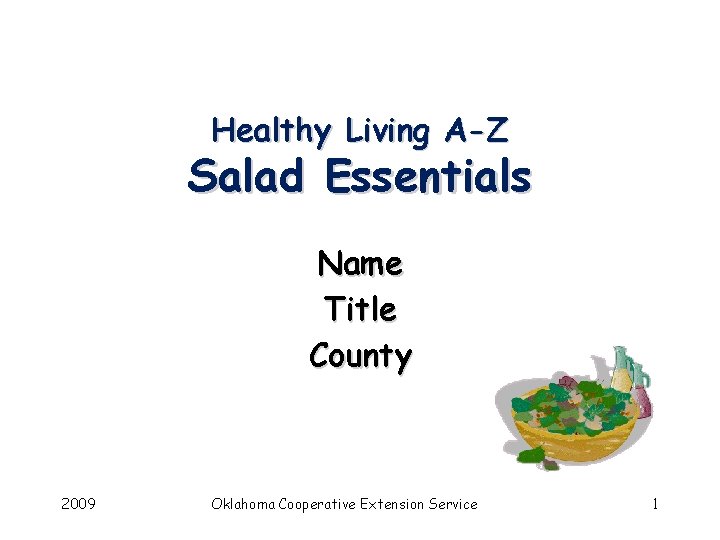 Healthy Living A-Z
Salad Essentials

Name
Title
County

2009 Oklahoma Cooperative Extension Service 1